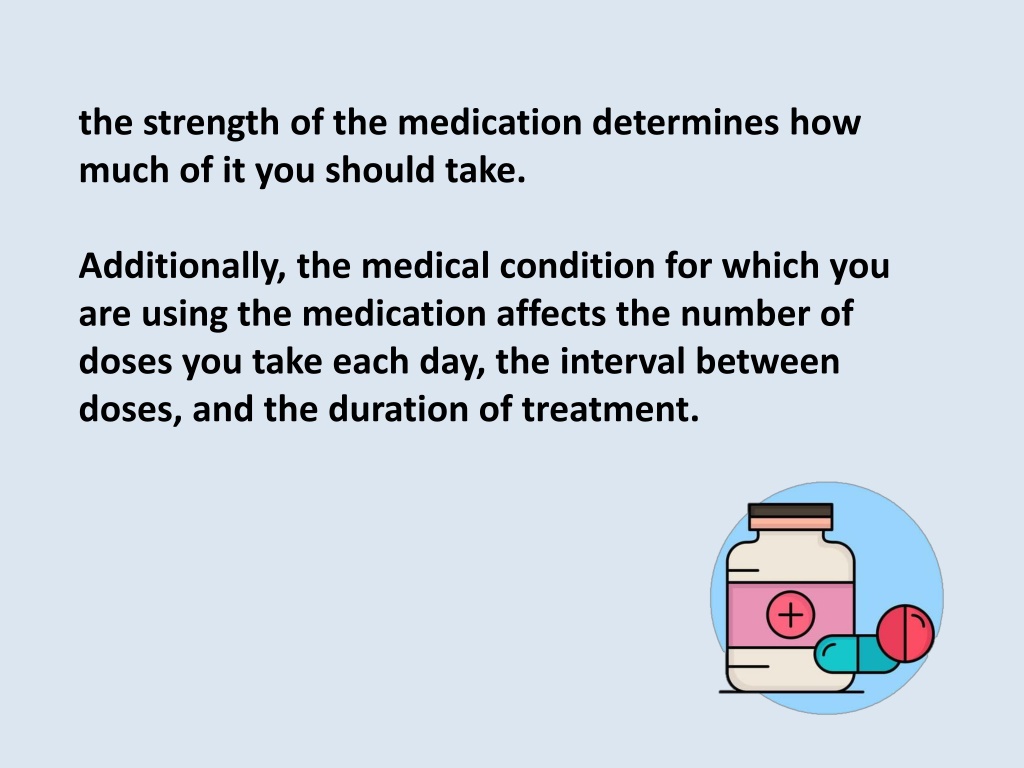 the strength of the medication determines how much of it you should take.

Additionally, the medical condition for which you are using the medication affects the number of doses you take each day, the interval between doses, and the duration of treatment.